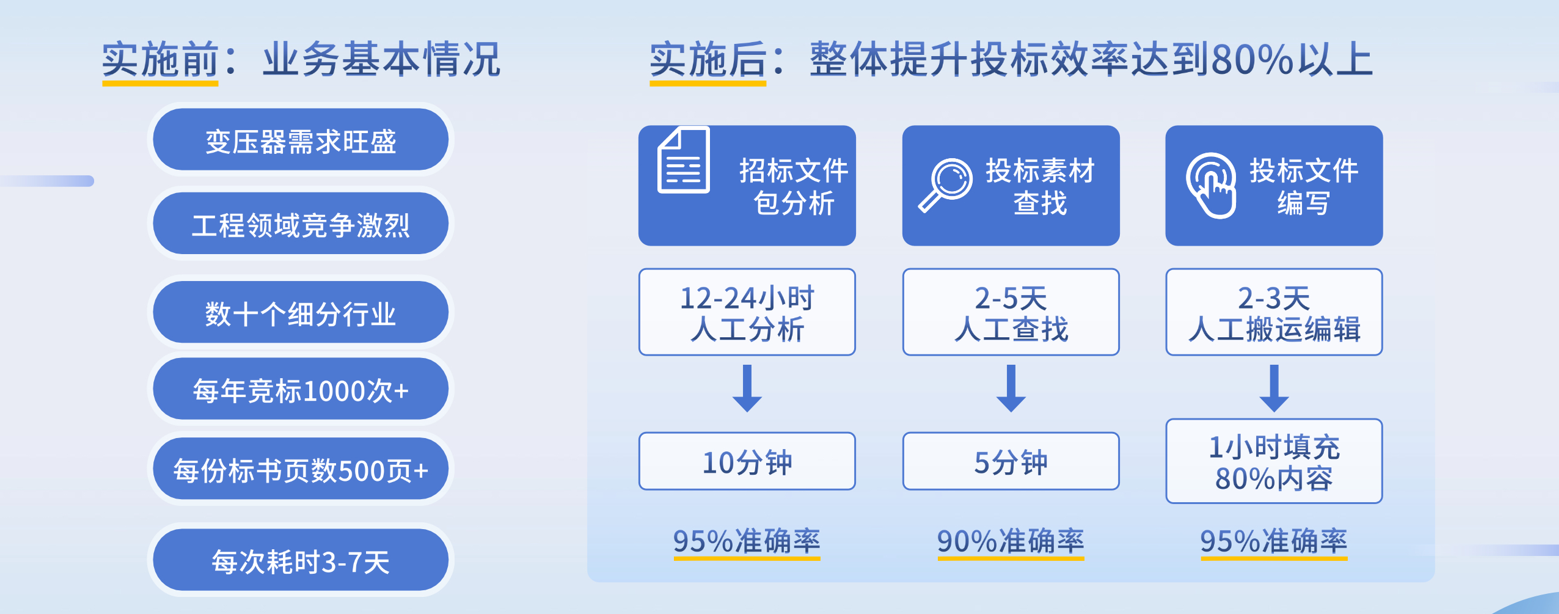 实施前：业务基本情况

变压器需求旺盛

工程领域竞争激烈

数十个细分行业

每年竞标1000次+

每份标书页数500页+

每次耗时3-7天

实施后：整体提升投标效率达到80%以上

招标文件包分析

12-24小时人工分析

10分钟

95%准确率

投标素材查找

2-5天人工查找

5分钟

90%准确率

投标文件编写

2-3天人工搬运编辑

1小时填充80%内容

95%准确率